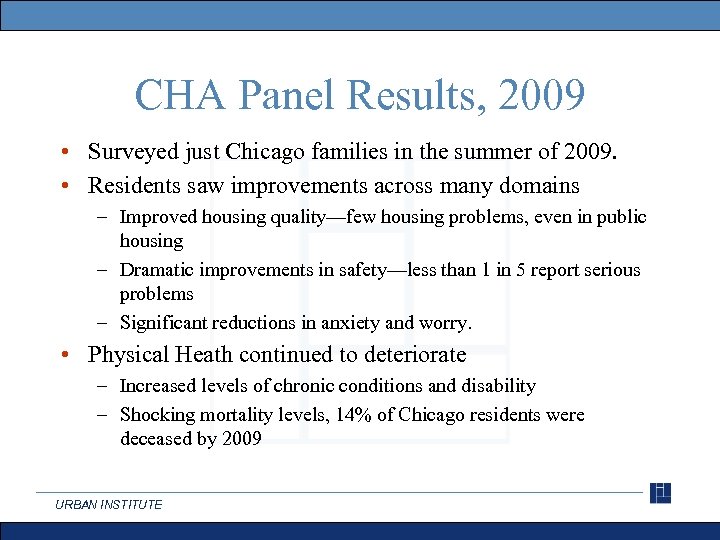 CHA Panel Results, 2009

• Surveyed just Chicago families in the summer of 2009.
• Residents saw improvements across many domains
– Improved housing quality—few housing problems, even in public housing
– Dramatic improvements in safety—less than 1 in 5 report serious problems
– Significant reductions in anxiety and worry.
• Physical Heath continued to deteriorate
– Increased levels of chronic conditions and disability
– Shocking mortality levels, 14% of Chicago residents were deceased by 2009

URBAN INSTITUTE